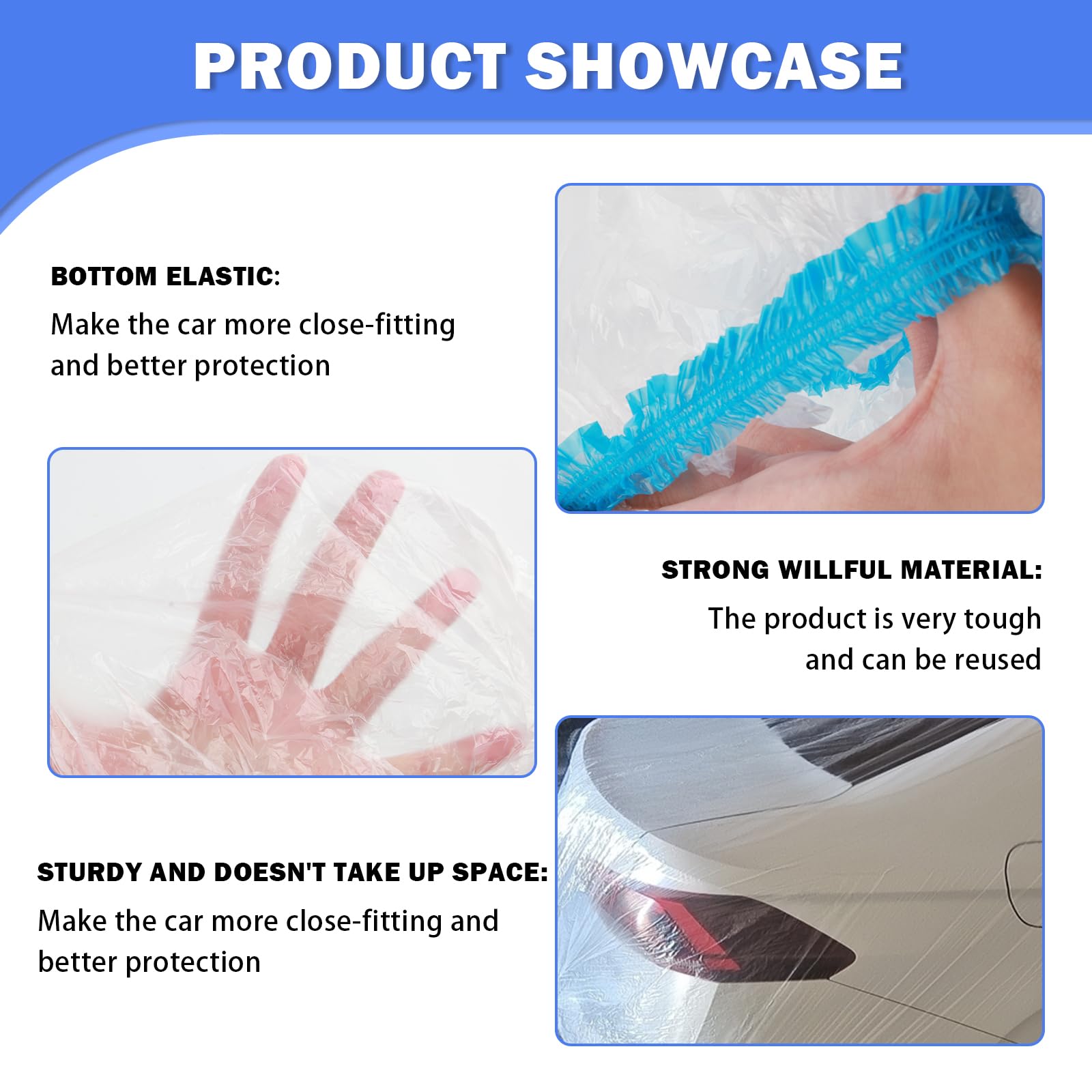 PRODUCT SHOWCASE

BOTTOM ELASTIC:

Make the car more close-fitting and better protection

STRONG WILLFUL MATERIAL:

The product is very tough and can be reused

STURDY AND DOESN'T TAKE UP SPACE:

Make the car more close-fitting and better protection